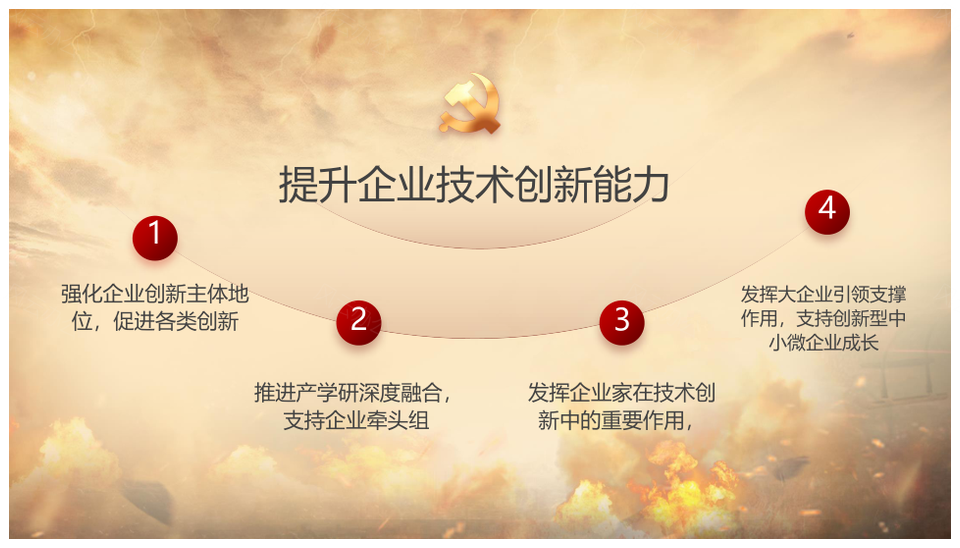 提升企业技术创新能力

1

强化企业创新主体地位，促进各类创新

2

推进产学研深度融合，支持企业牵头组

3

发挥企业家在技术创新中的重要作用，

4

发挥大企业引领支撑作用，支持创新型中小微企业成长